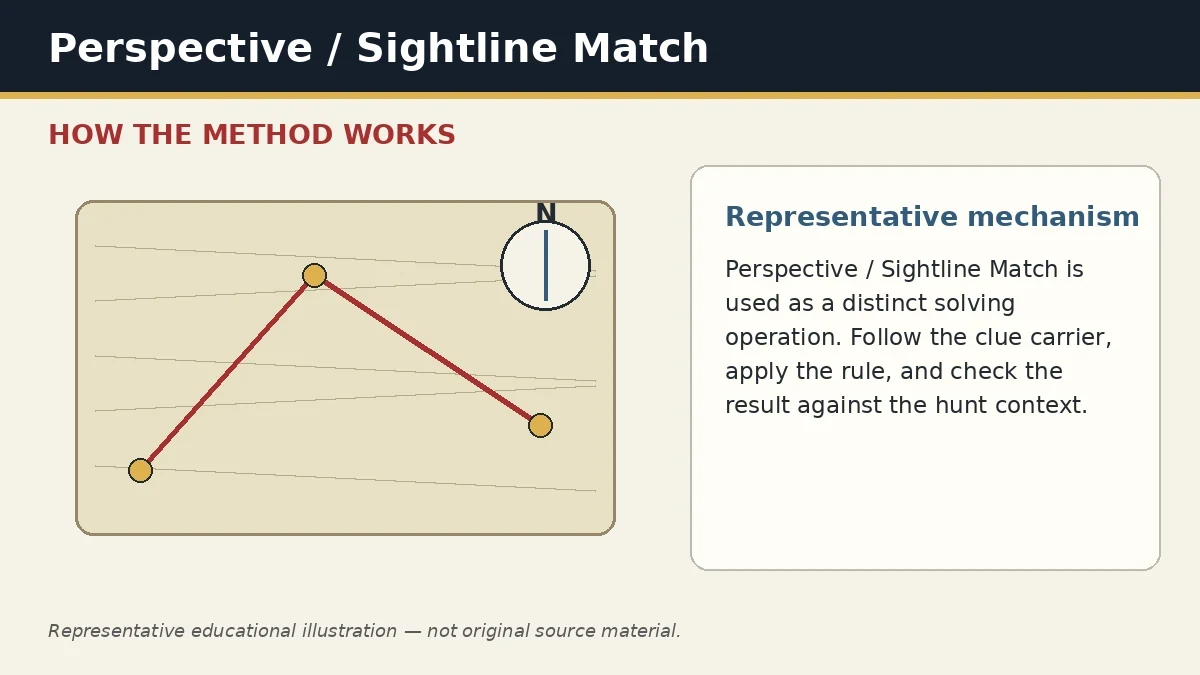 Perspective / Sightline Match

HOW THE METHOD WORKS

N

Representative mechanism

Perspective / Sightline Match is used as a distinct solving operation. Follow the clue carrier, apply the rule, and check the result against the hunt context.

Representative educational illustration — not original source material.